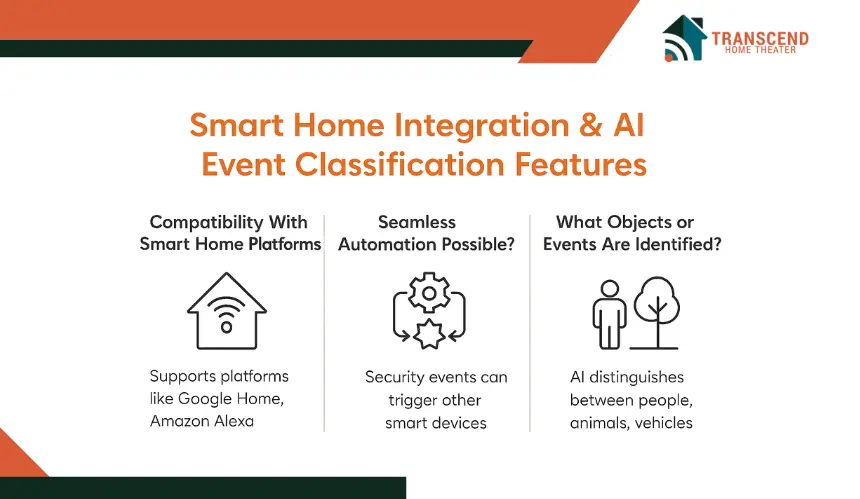 TRANSCEND
HOME THEATER

Smart Home Integration & AI Event Classification Features

Compatibility With Smart Home Platforms

Supports platforms like Google Home, Amazon Alexa

Seamless Automation Possible?

Security events can trigger other smart devices

What Objects or Events Are Identified?

AI distinguishes between people, animals, vehicles